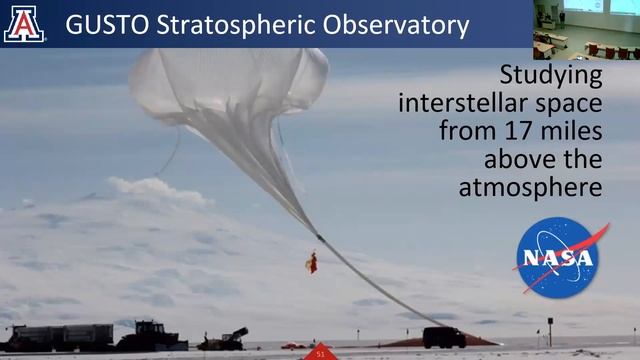 A

GUSTO Stratospheric Observatory

Studying interstellar space from 17 miles above the atmosphere

NASA

51